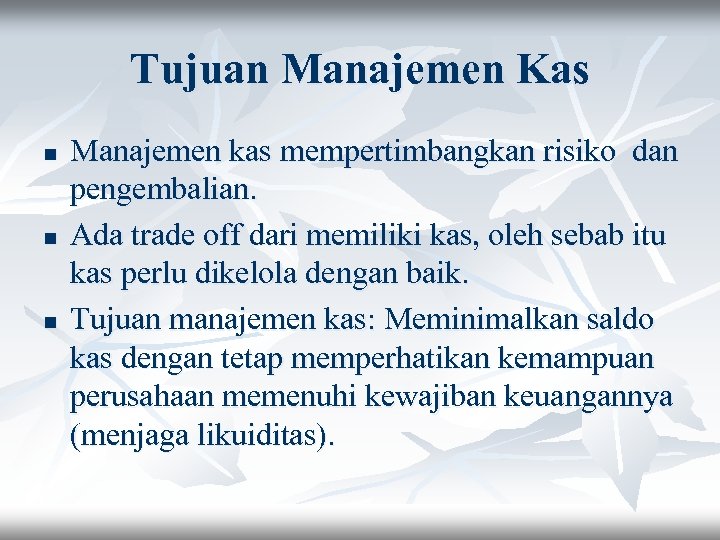 Tujuan Manajemen Kas

■ Manajemen kas mempertimbangkan risiko  dan pengembalian.

■ Ada trade off dari memiliki kas, oleh sebab itu kas perlu dikelola dengan baik.

■ Tujuan manajemen kas: Meminimalkan saldo kas dengan tetap memperhatikan kemampuan perusahaan memenuhi kewajiban keuangannya (menjaga likuiditas).